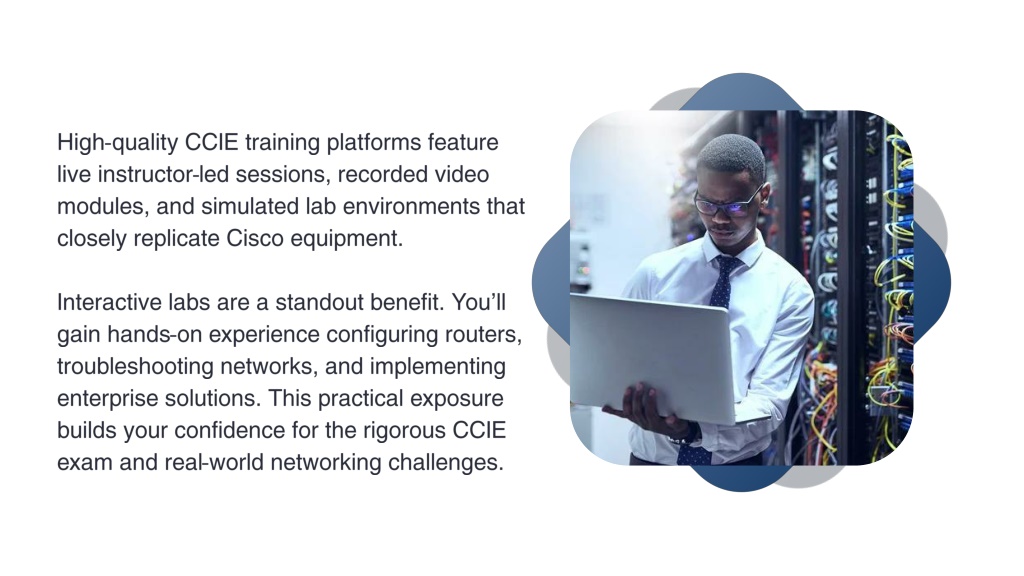 High-quality CCIE training platforms feature live instructor-led sessions, recorded video modules, and simulated lab environments that closely replicate Cisco equipment.

Interactive labs are a standout benefit. You'll gain hands-on experience configuring routers, troubleshooting networks, and implementing enterprise solutions. This practical exposure builds your confidence for the rigorous CCIE exam and real-world networking challenges.